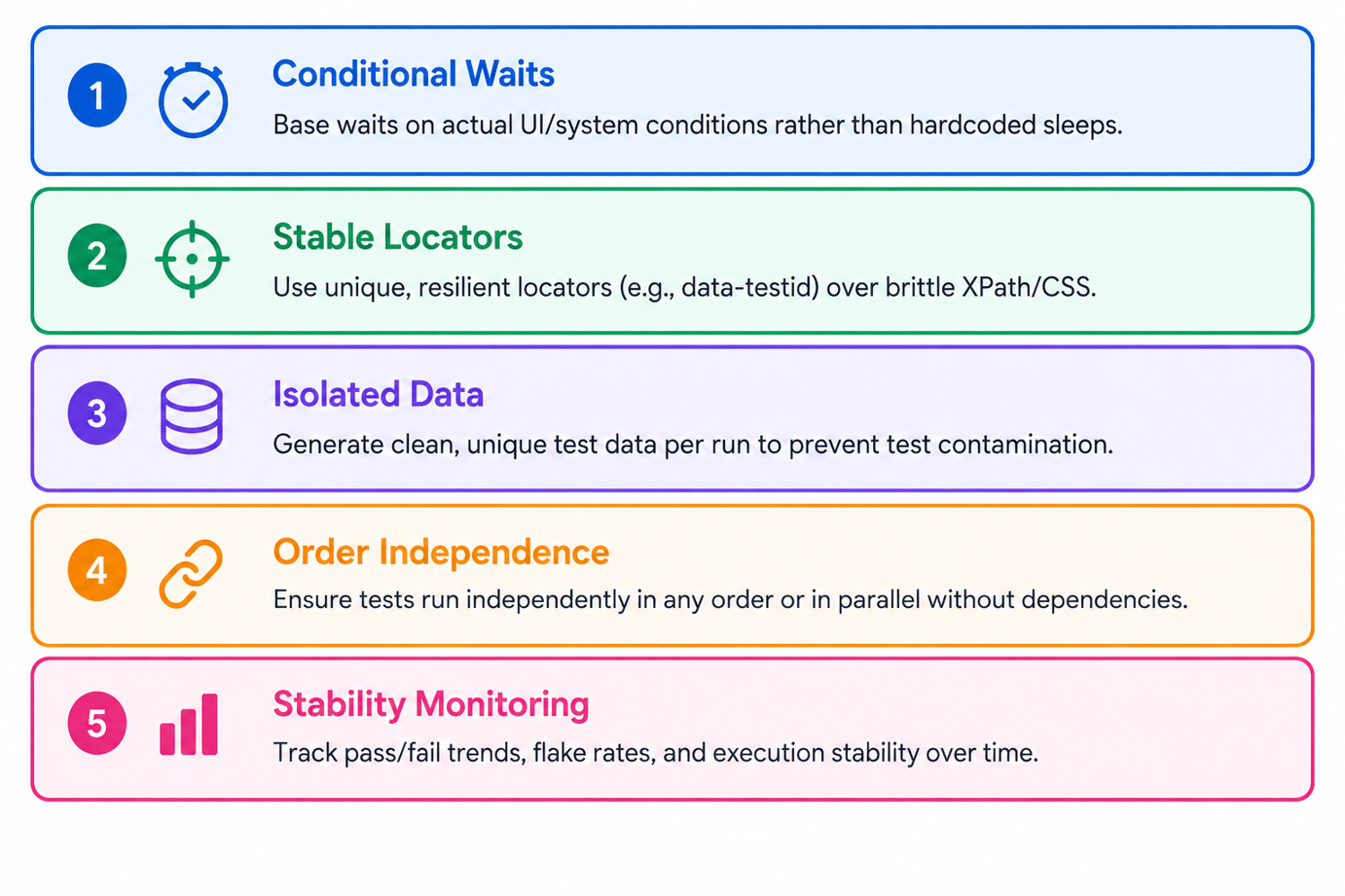 1 Conditional Waits
Base waits on actual UI/system conditions rather than hardcoded sleeps.

2 Stable Locators
Use unique, resilient locators (e.g., data-testid) over brittle XPath/CSS.

3 Isolated Data
Generate clean, unique test data per run to prevent test contamination.

4 Order Independence
Ensure tests run independently in any order or in parallel without dependencies.

5 Stability Monitoring
Track pass/fail trends, flake rates, and execution stability over time.